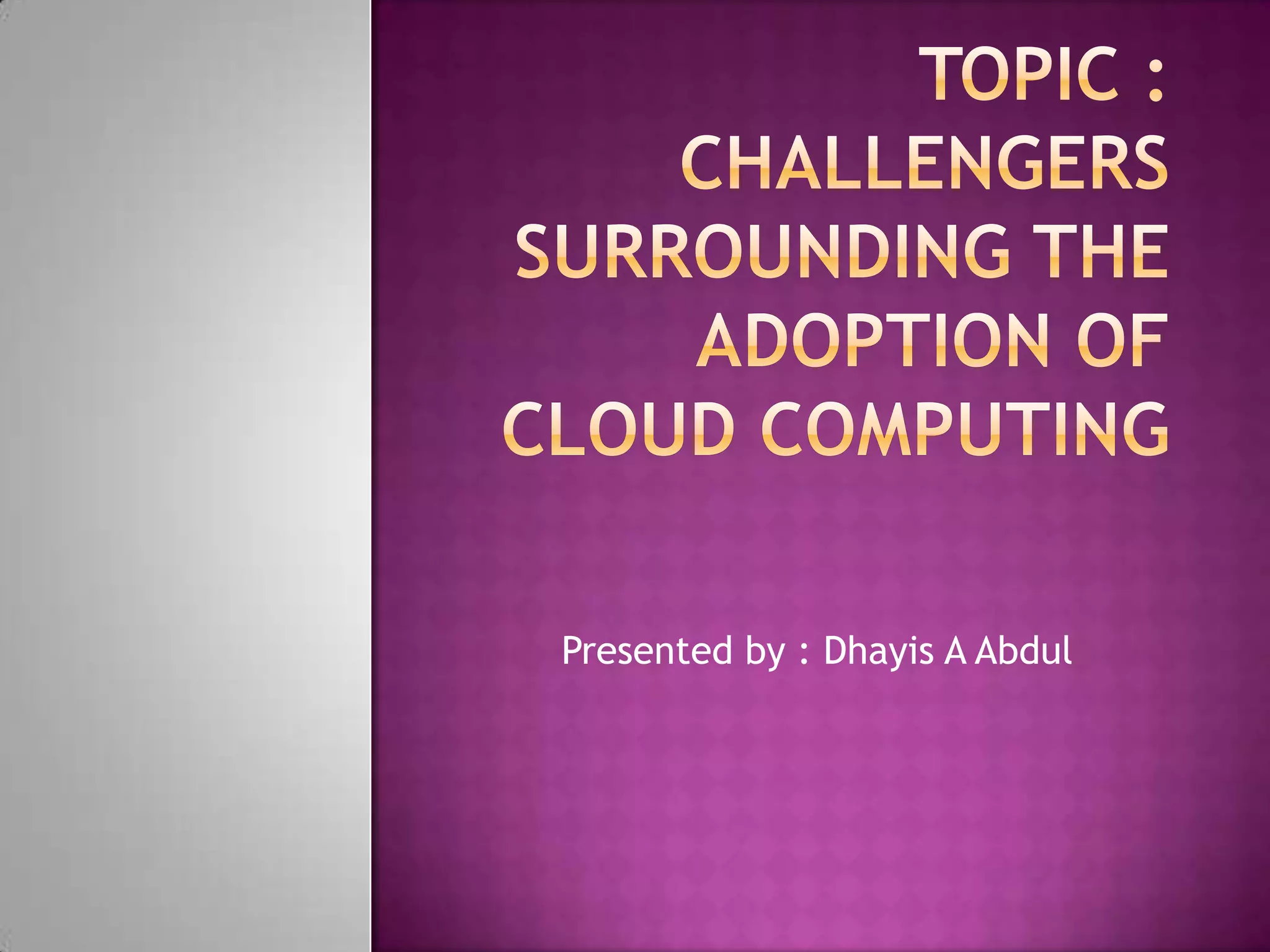 TOPIC : CHALLENGERS SURROUNDING THE ADOPTION OF CLOUD COMPUTING

Presented by : Dhayis A Abdul